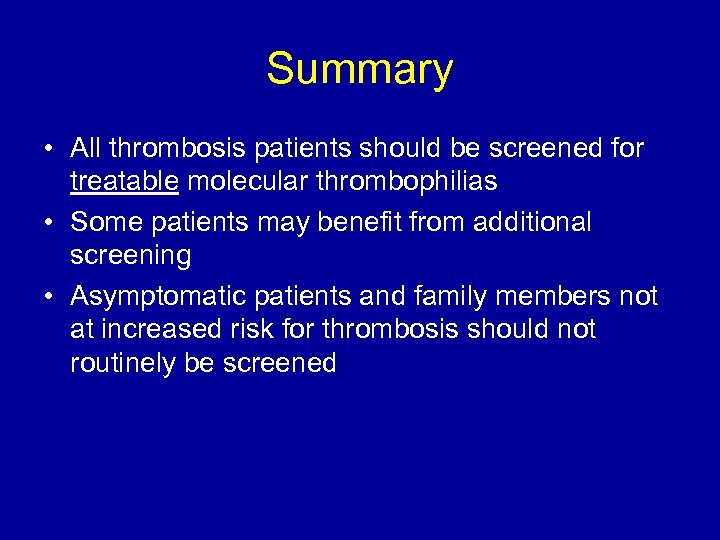 Summary

• All thrombosis patients should be screened for treatable molecular thrombophilias

• Some patients may benefit from additional screening

• Asymptomatic patients and family members not at increased risk for thrombosis should not routinely be screened